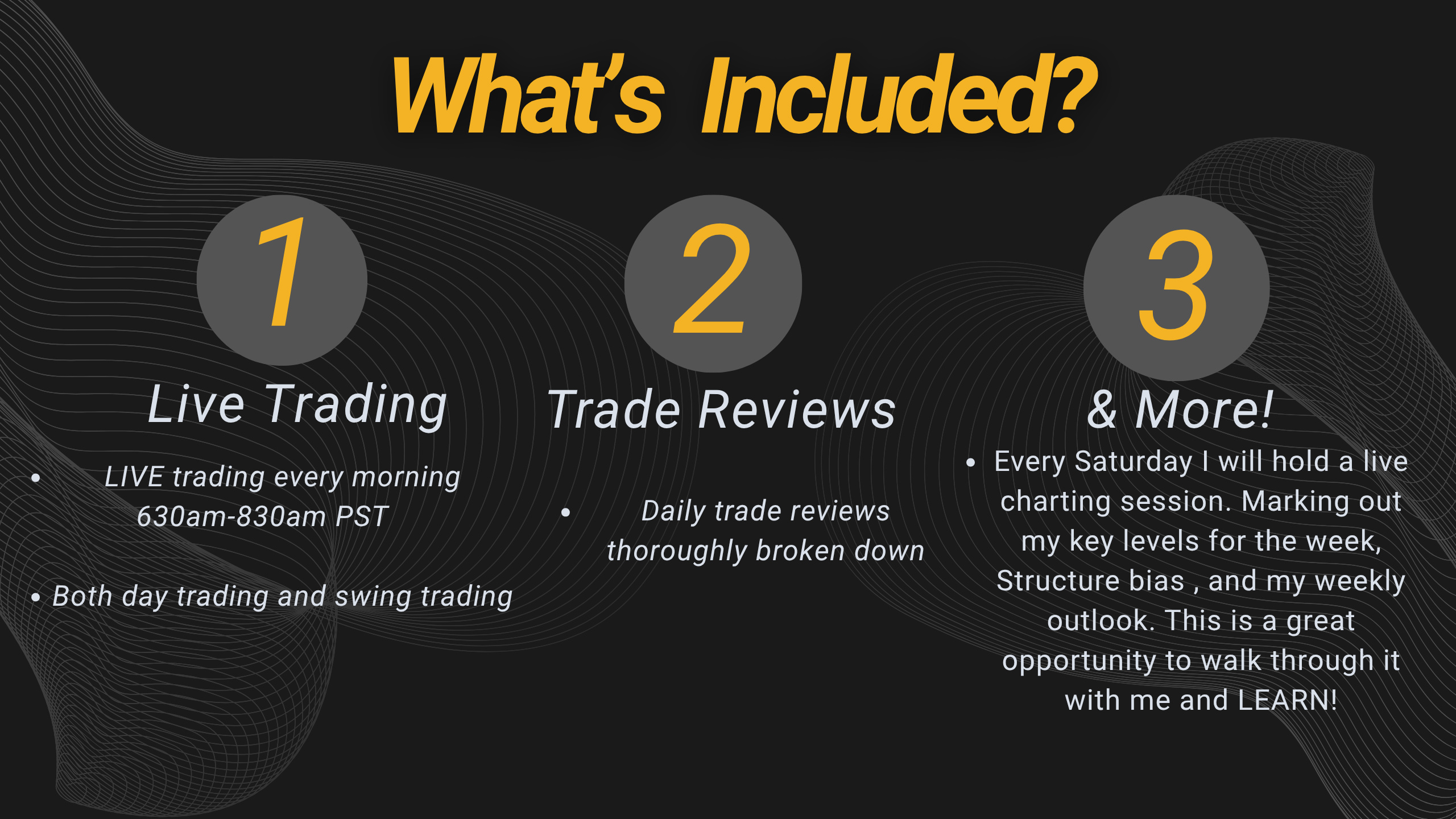 What's Included?

1

Live Trading

• LIVE trading every morning 630am-830am PST

• Both day trading and swing trading

2

Trade Reviews

• Daily trade reviews thoroughly broken down

3

& More!

• Every Saturday I will hold a live charting session. Marking out my key levels for the week, Structure bias , and my weekly outlook. This is a great opportunity to walk through it with me and LEARN!